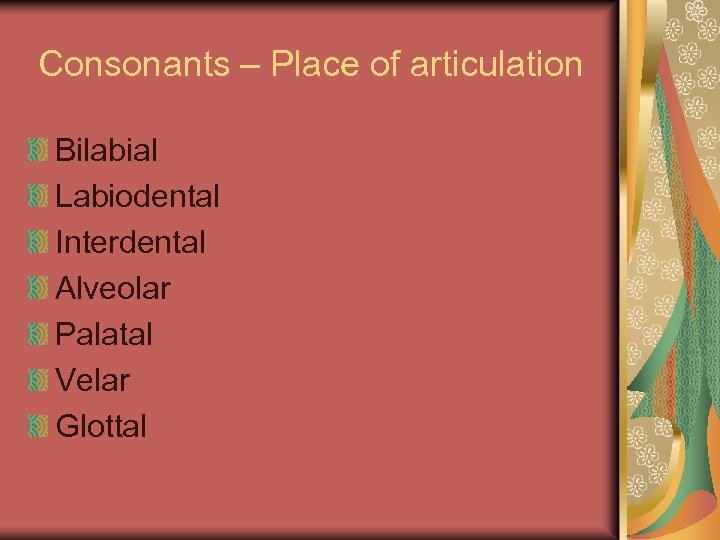 Consonants – Place of articulation

Bilabial
Labiodental
Interdental
Alveolar
Palatal
Velar
Glottal